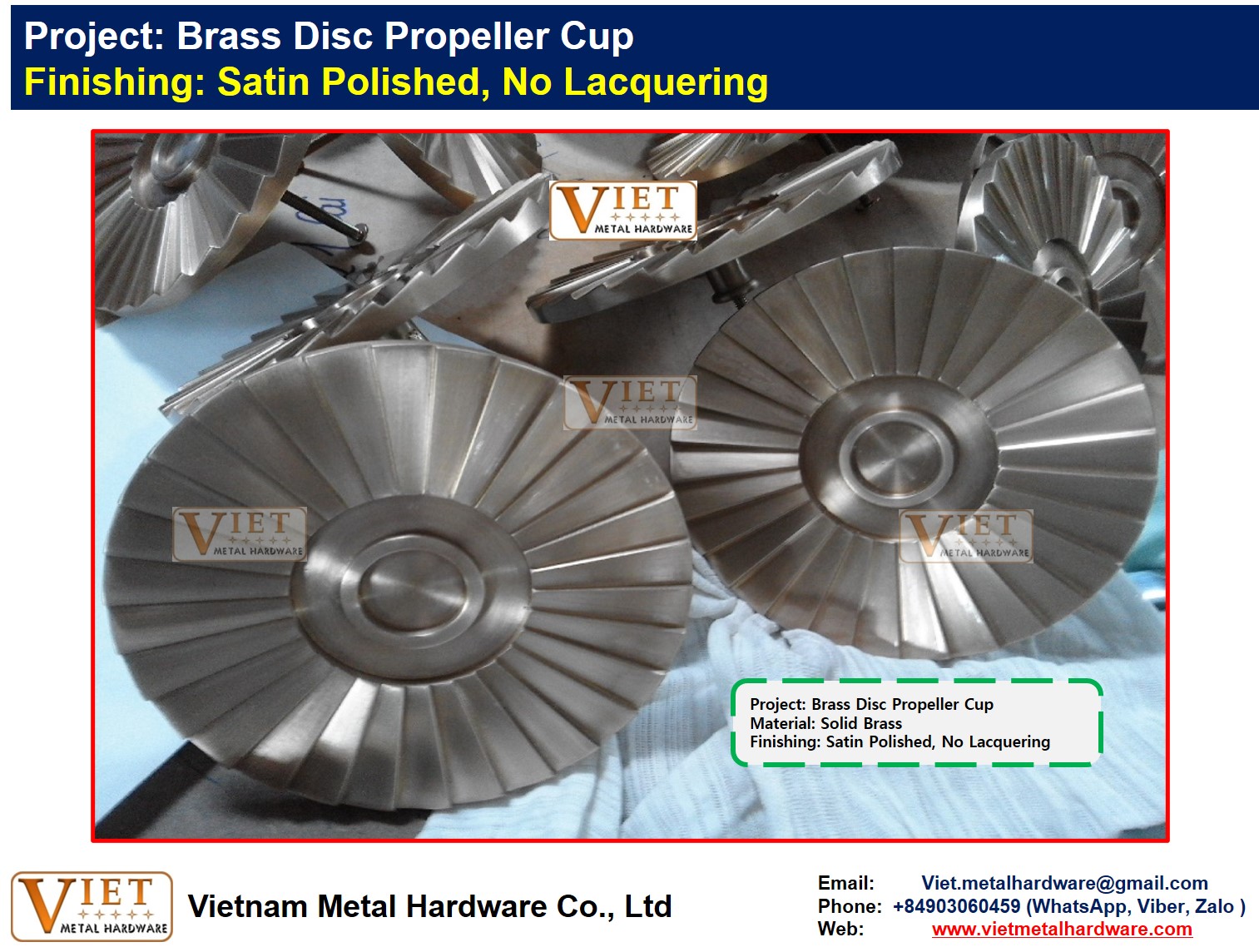 Project: Brass Disc Propeller Cup
Finishing: Satin Polished, No Lacquering

VIET METAL HARDWARE

VIET METAL HARDWARE

VIET METAL HARDWARE

VIET METAL HARDWARE

Project: Brass Disc Propeller Cup
Material: Solid Brass
Finishing: Satin Polished, No Lacquering

VIET METAL HARDWARE

Vietnam Metal Hardware Co., Ltd

Email: Viet.metalhardware@gmail.com
Phone: +84903060459 (WhatsApp, Viber, Zalo )
Web: www.vietmetalhardware.com